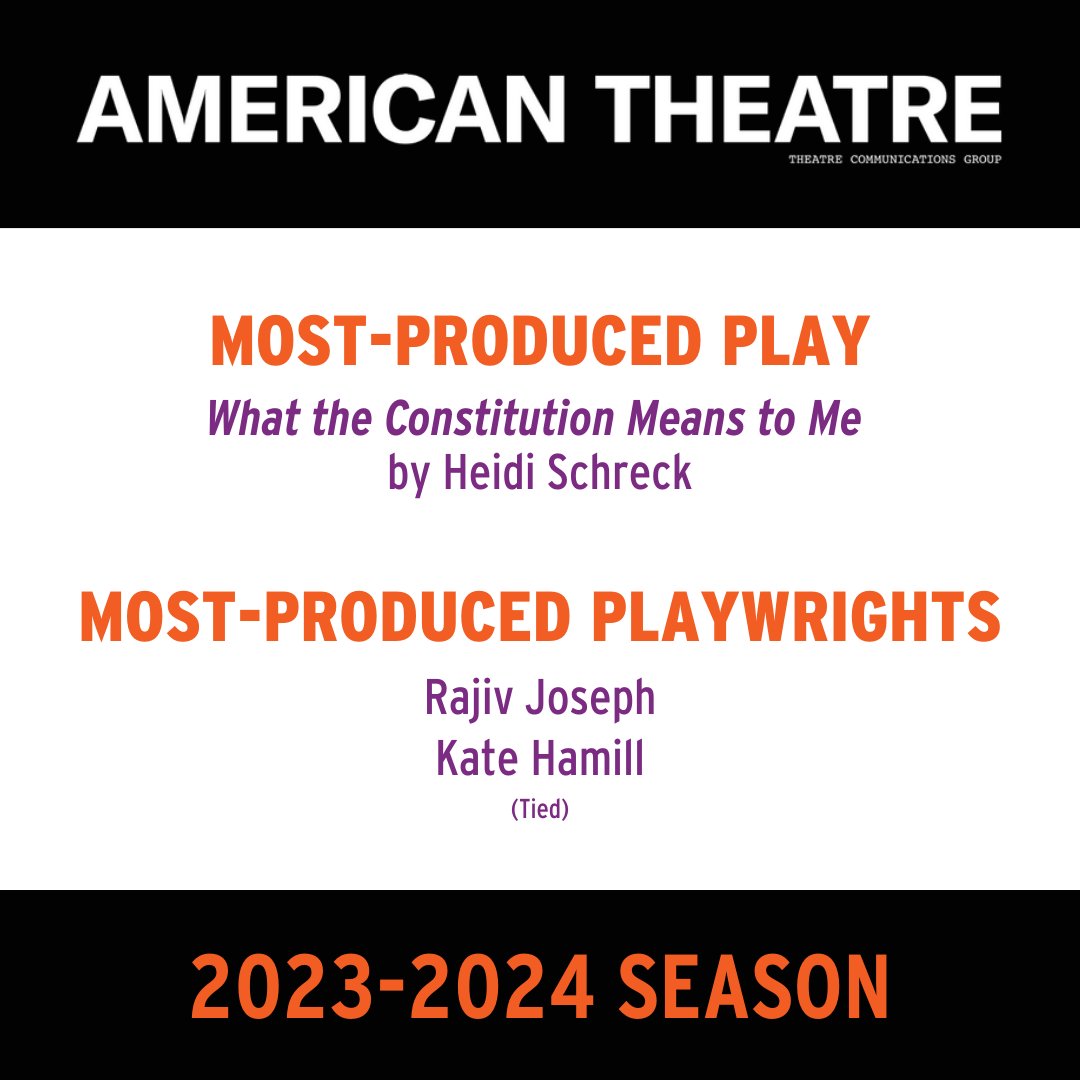 AMERICAN THEATRE
THEATRE COMMUNICATIONS GROUP

MOST-PRODUCED PLAY
What the Constitution Means to Me
by Heidi Schreck

MOST-PRODUCED PLAYWRIGHTS
Rajiv Joseph
Kate Hamill
(Tied)

2023-2024 SEASON